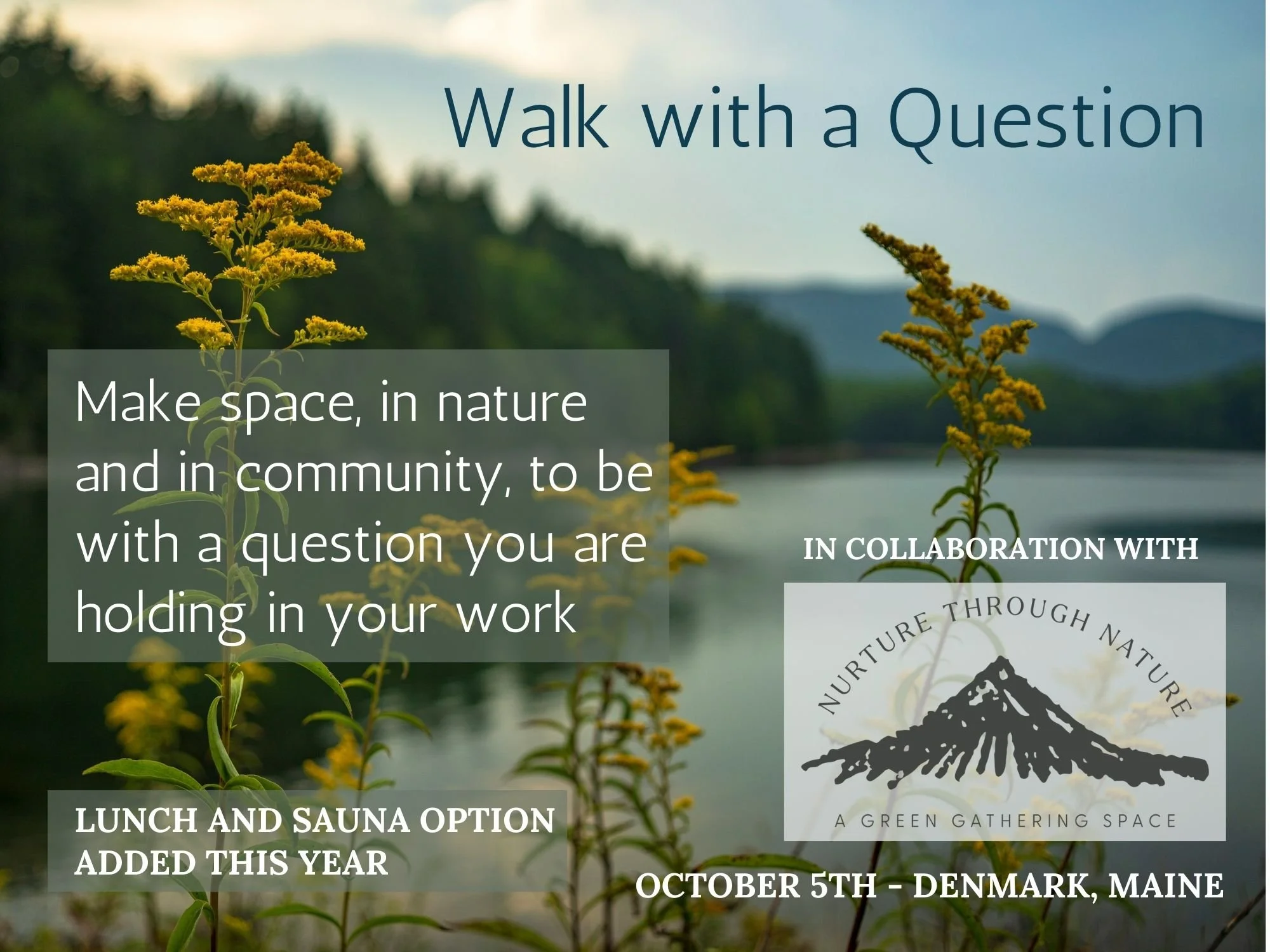 Walk with a Question

Make space, in nature and in community, to be with a question you are holding in your work

IN COLLABORATION WITH

NURTURE THROUGH NATURE

A GREEN GATHERING SPACE

LUNCH AND SAUNA OPTION ADDED THIS YEAR

OCTOBER 5TH - DENMARK, MAINE